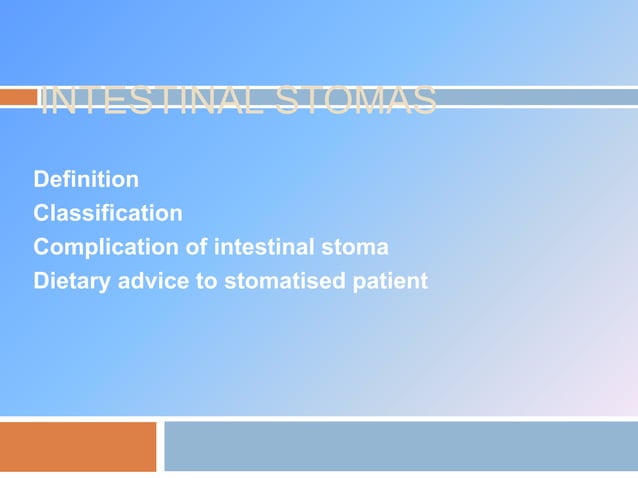 INTESTINAL STOMAS

Definition
Classification
Complication of intestinal stoma
Dietary advice to stomatised patient